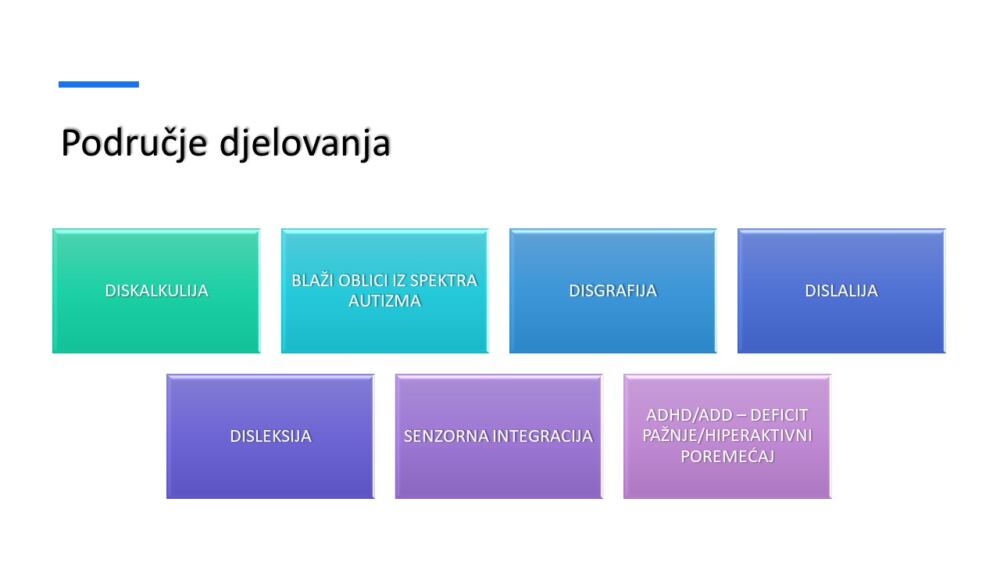 Područje djelovanja

DISKALKULIJA

BLAŽI OBLICI IZ SPEKTRA AUTIZMA

DISGRAFIJA

DISLALIJA

DISLEKSIJA

SENZORNA INTEGRACIJA

ADHD/ADD – DEFICIT PAŽNJE/HIPERAKTIVNI POREMEĆAJ